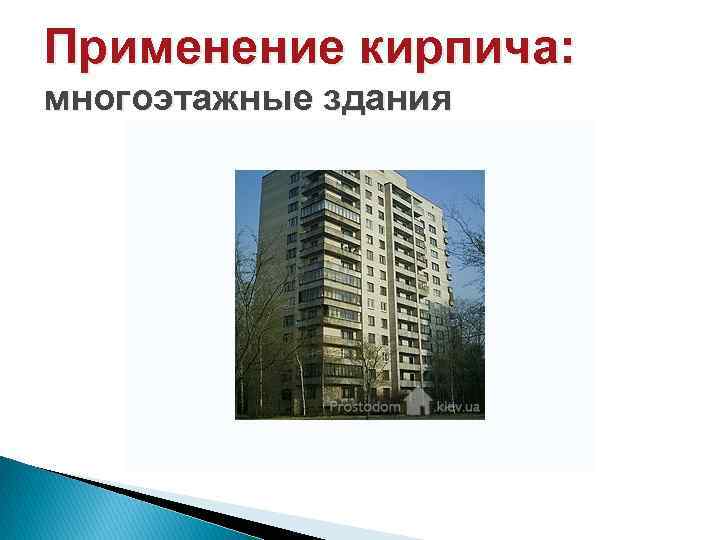 Применение кирпича:
многоэтажные здания

Prostodom kiev.ua